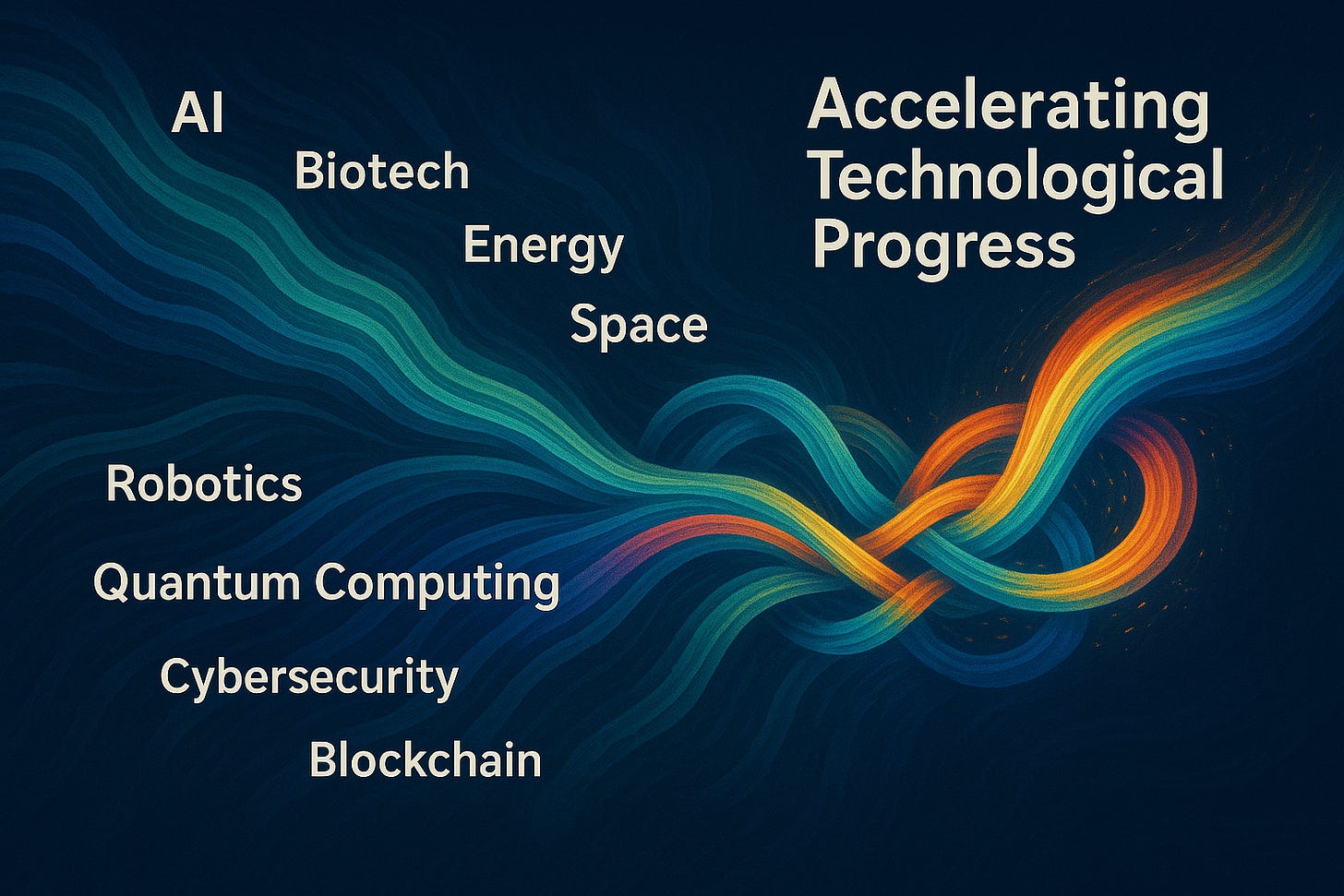 AI
Biotech
Energy
Space

Accelerating Technological Progress

Robotics
Quantum Computing
Cybersecurity
Blockchain